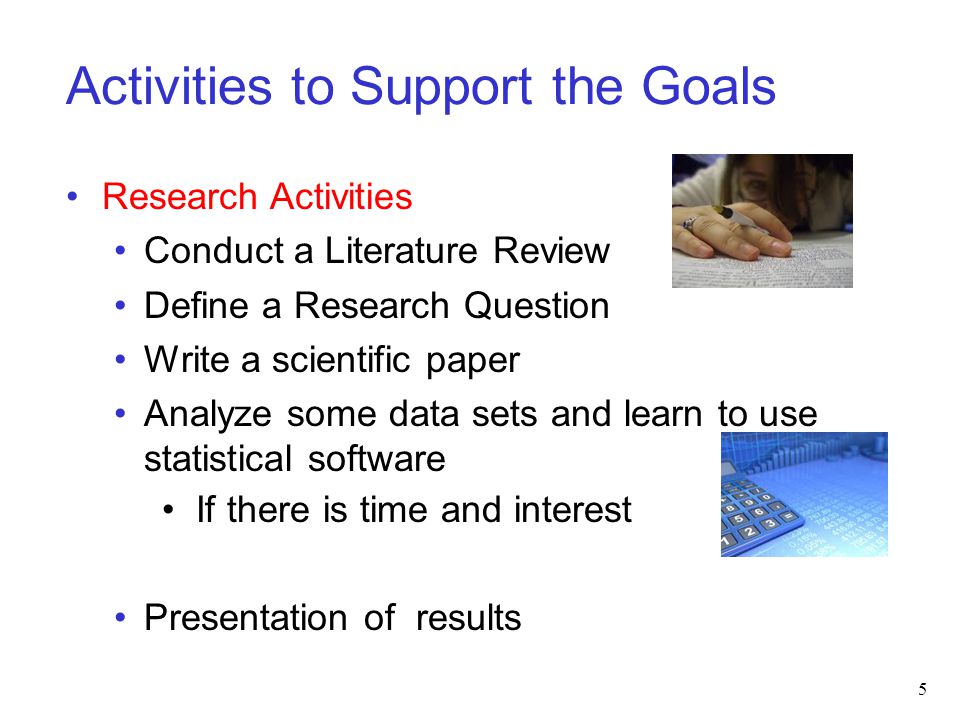 Activities to Support the Goals

• Research Activities
  • Conduct a Literature Review
  • Define a Research Question
  • Write a scientific paper
  • Analyze some data sets and learn to use statistical software
    • If there is time and interest

  • Presentation of results

5